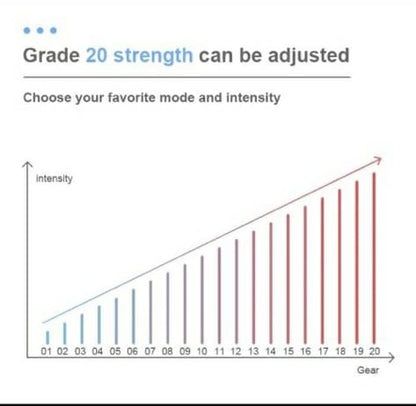 Grade 20 strength can be adjusted

Choose your favorite mode and intensity

intensity

01 02 03 04 05 06 07 08 09 10 11 12 13 14 15 16 17 18 19 20

Gear